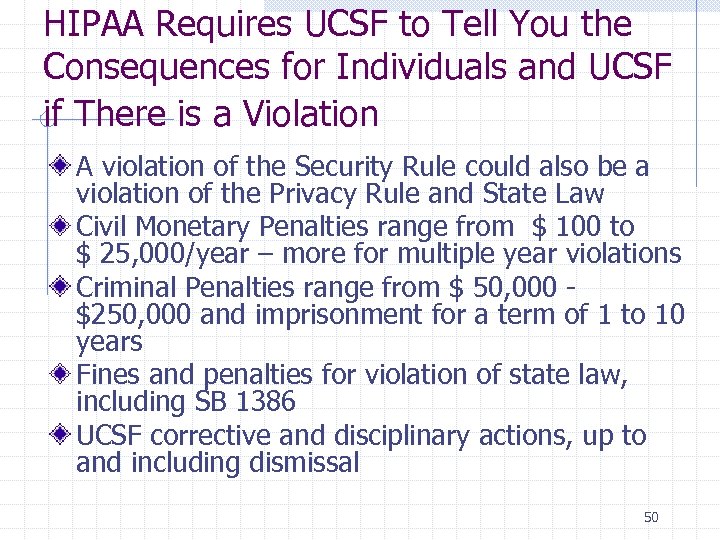 HIPAA Requires UCSF to Tell You the Consequences for Individuals and UCSF if There is a Violation

A violation of the Security Rule could also be a violation of the Privacy Rule and State Law

Civil Monetary Penalties range from $ 100 to $ 25,000/year – more for multiple year violations

Criminal Penalties range from $ 50,000 - $250,000 and imprisonment for a term of 1 to 10 years

Fines and penalties for violation of state law, including SB 1386

UCSF corrective and disciplinary actions, up to and including dismissal

50